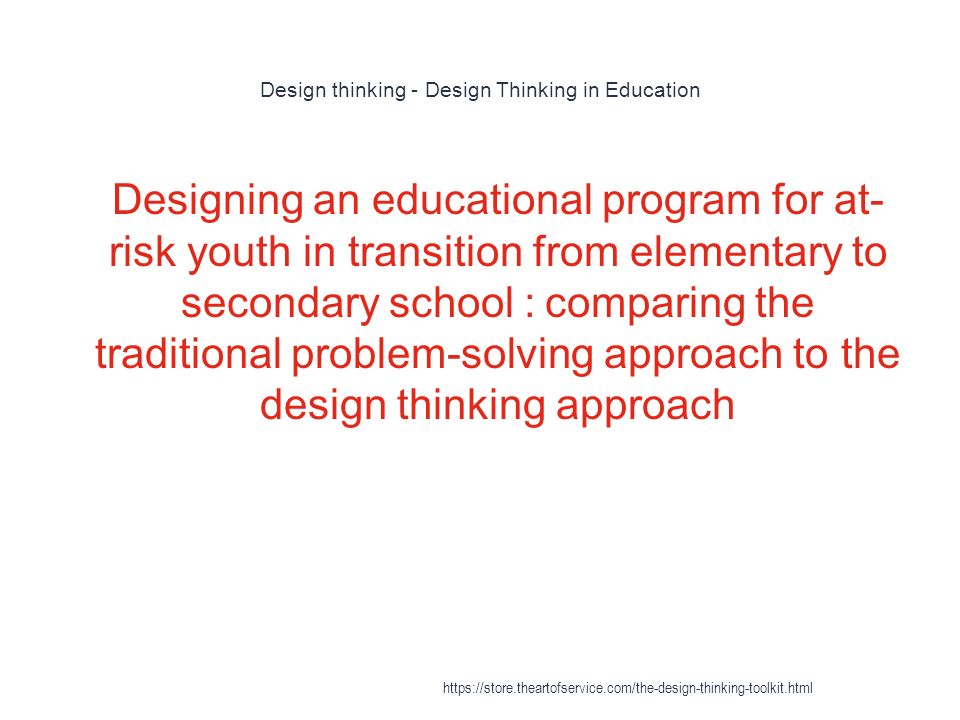 Design thinking - Design Thinking in Education

Designing an educational program for at-risk youth in transition from elementary to secondary school : comparing the traditional problem-solving approach to the design thinking approach

https://store.theartofservice.com/the-design-thinking-toolkit.html